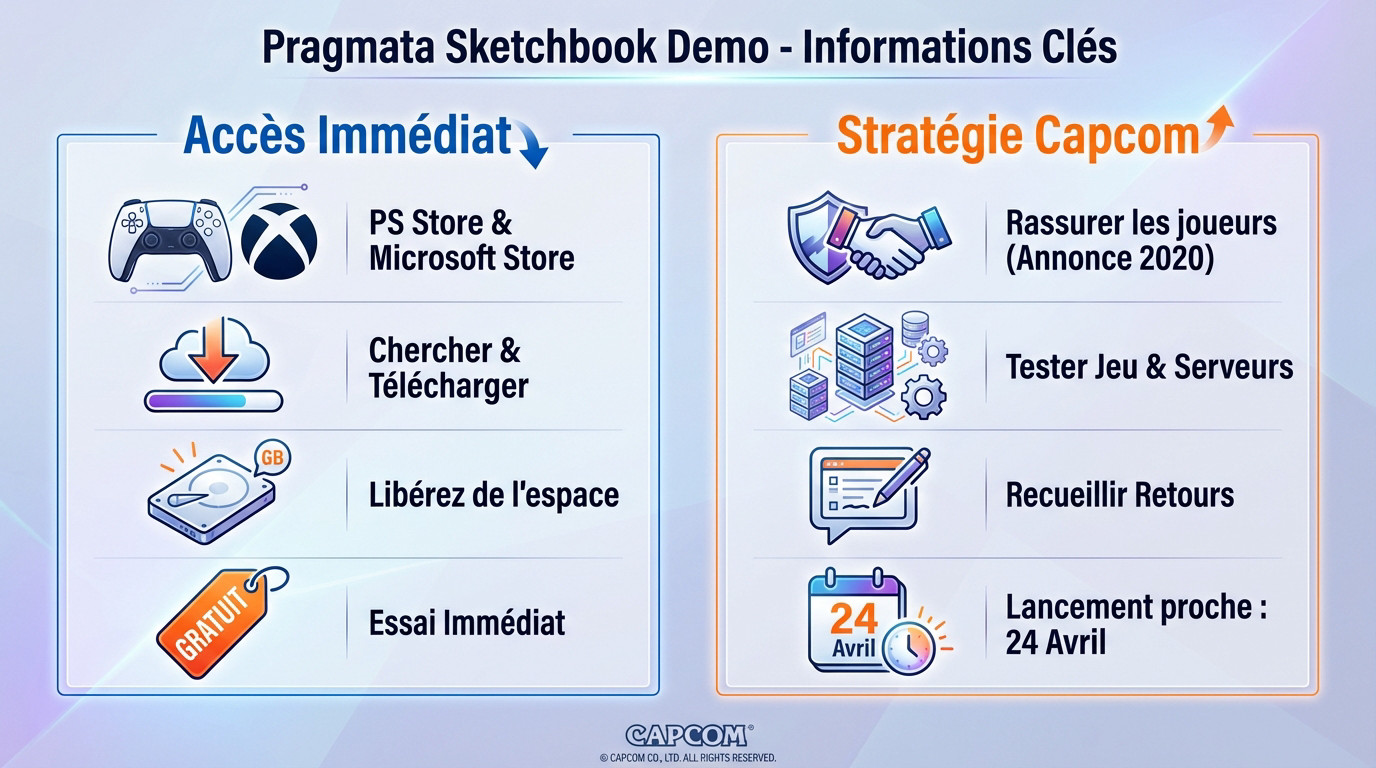 Pragmata Sketchbook Demo - Informations Clés

Accès Immédiat

PS Store & Microsoft Store

Chercher & Télécharger

GB

Libérez de l'espace

GRATUIT

Essai Immédiat

Stratégie Capcom

Rassurer les joueurs (Annonce 2020)

Tester Jeu & Serveurs

Recueillir Retours

24 Avril

Lancement proche : 24 Avril

CAPCOM®
© CAPCOM CO., LTD. ALL RIGHTS RESERVED.